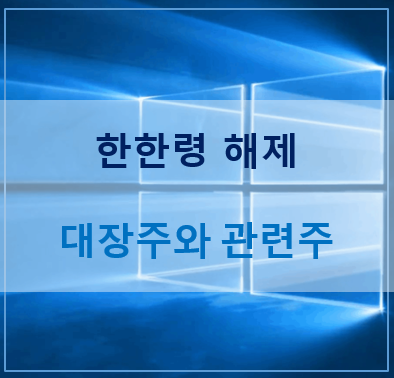 한한령 해제

대장주와 관련주